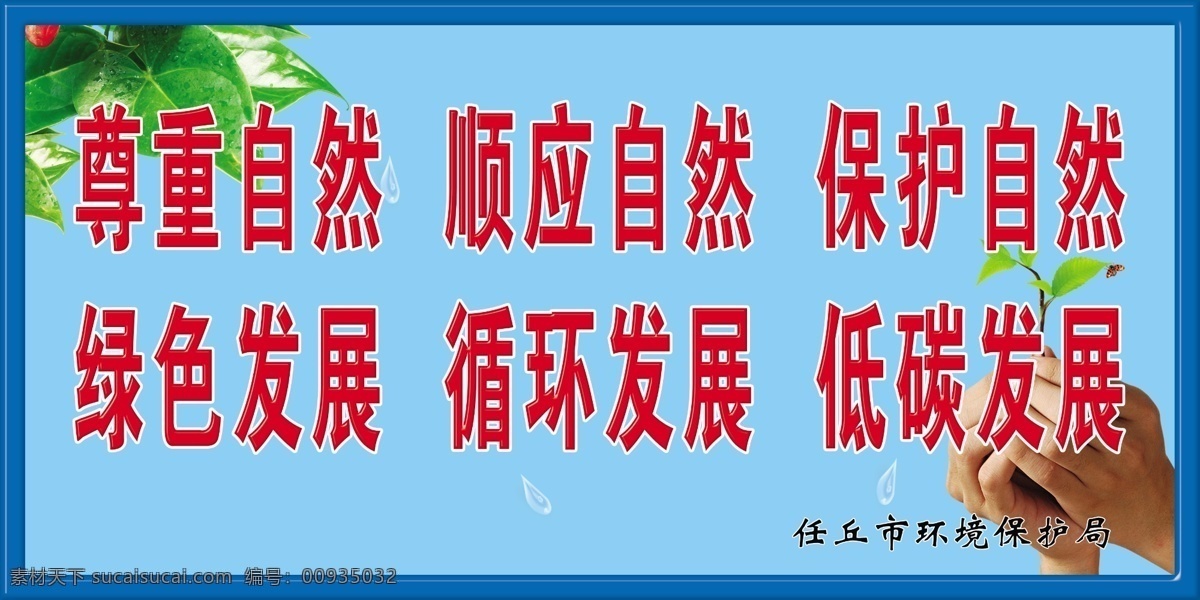 尊重自然 顺应自然 保护自然

绿色发展 循环发展 低碳发展

任丘市环境保护局

素材天下 sucaisucai.com 编号：00935032